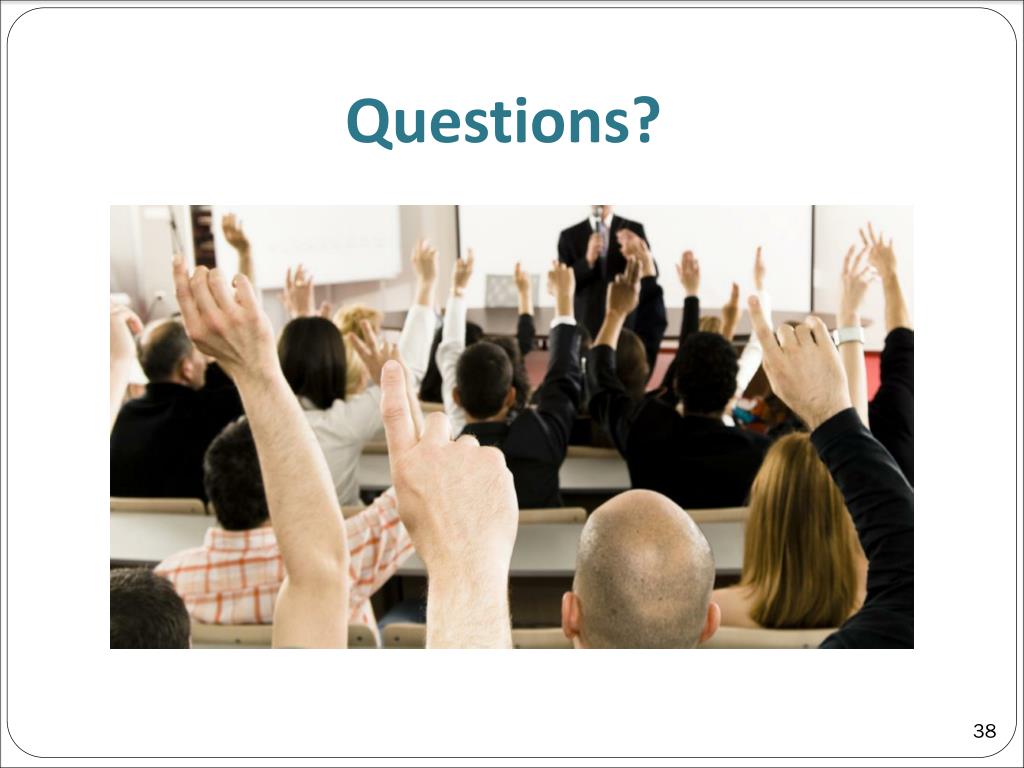 Questions?

38